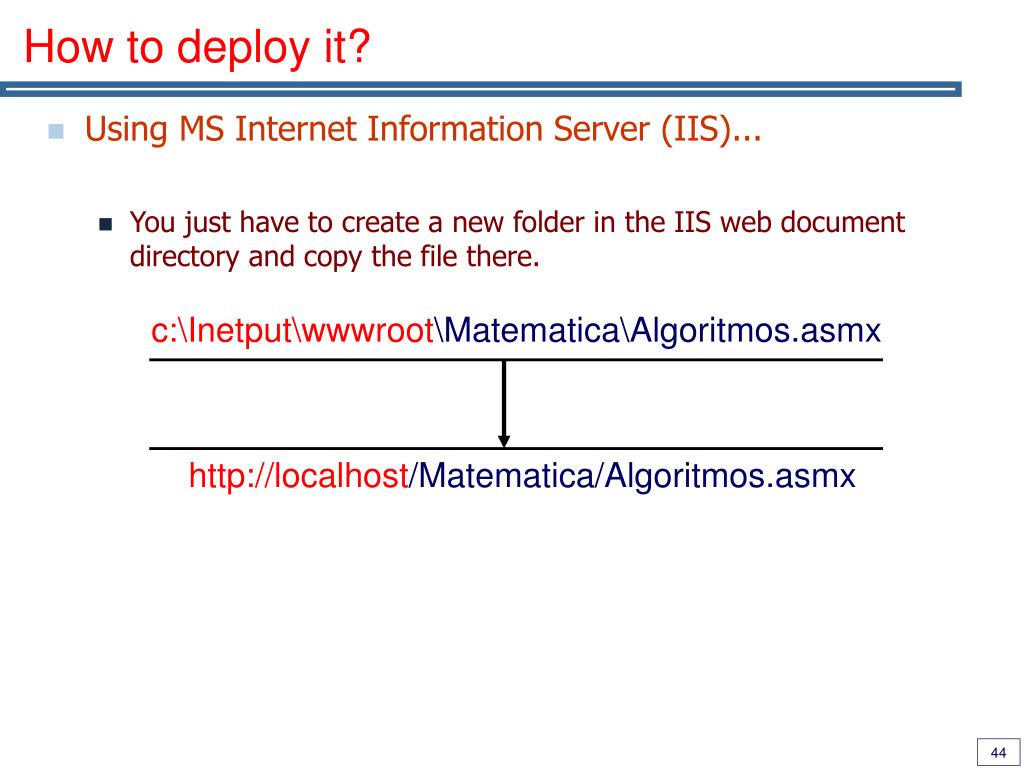 How to deploy it?

Using MS Internet Information Server (IIS)...

You just have to create a new folder in the IIS web document directory and copy the file there.

c:\Inetput\wwwroot\Matematica\Algoritmos.asmx

http://localhost/Matematica/Algoritmos.asmx

44